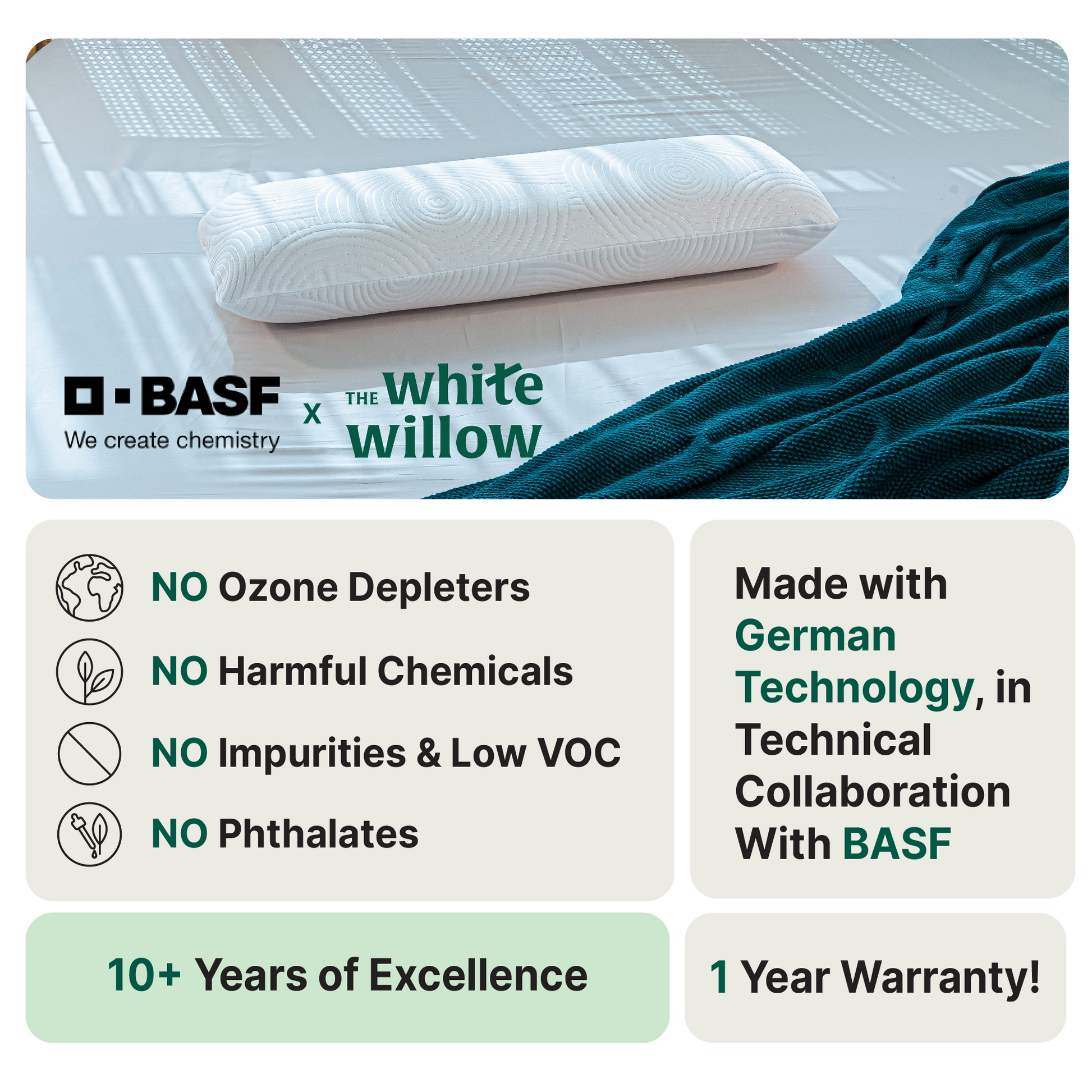 BASF
We create chemistry

x

THE white willow

NO Ozone Depleters

NO Harmful Chemicals

NO Impurities & Low VOC

NO Phthalates

Made with German Technology, in Technical Collaboration With BASF

10+ Years of Excellence

1 Year Warranty!